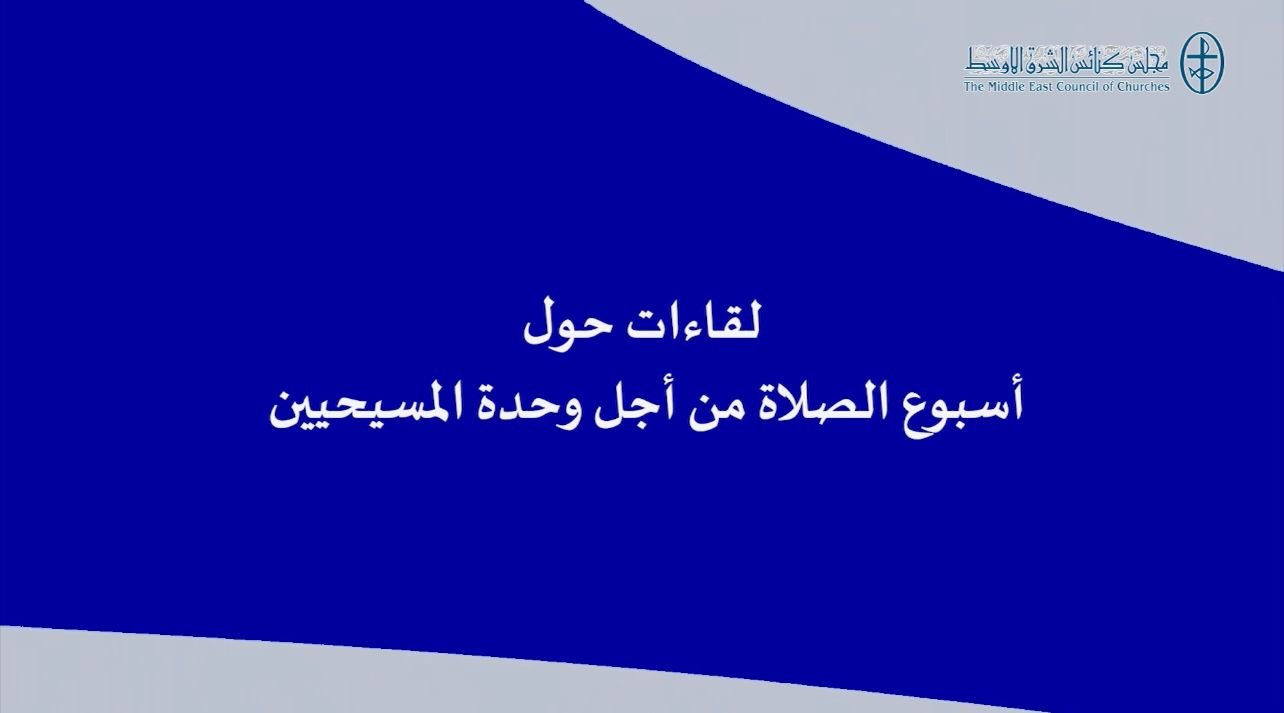 مجلس كنائس الشرق الأوسط
The Middle East Council of Churches

لقاءات حول
أسبوع الصلاة من أجل وحدة المسيحيين